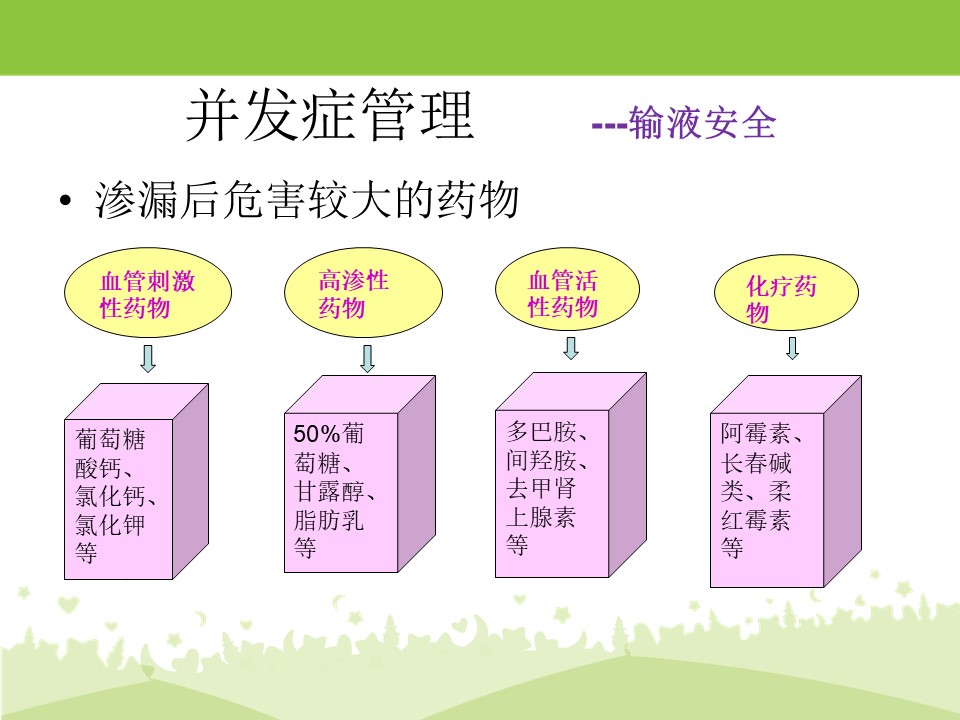 并发症管理 ---输液安全

• 渗漏后危害较大的药物

血管刺激性药物

高渗性药物

血管活性药物

化疗药物

葡萄糖酸钙、氯化钙、氯化钾等

50%葡萄糖、甘露醇、脂肪乳等

多巴胺、间羟胺、去甲肾上腺素等

阿霉素、长春碱类、柔红霉素等